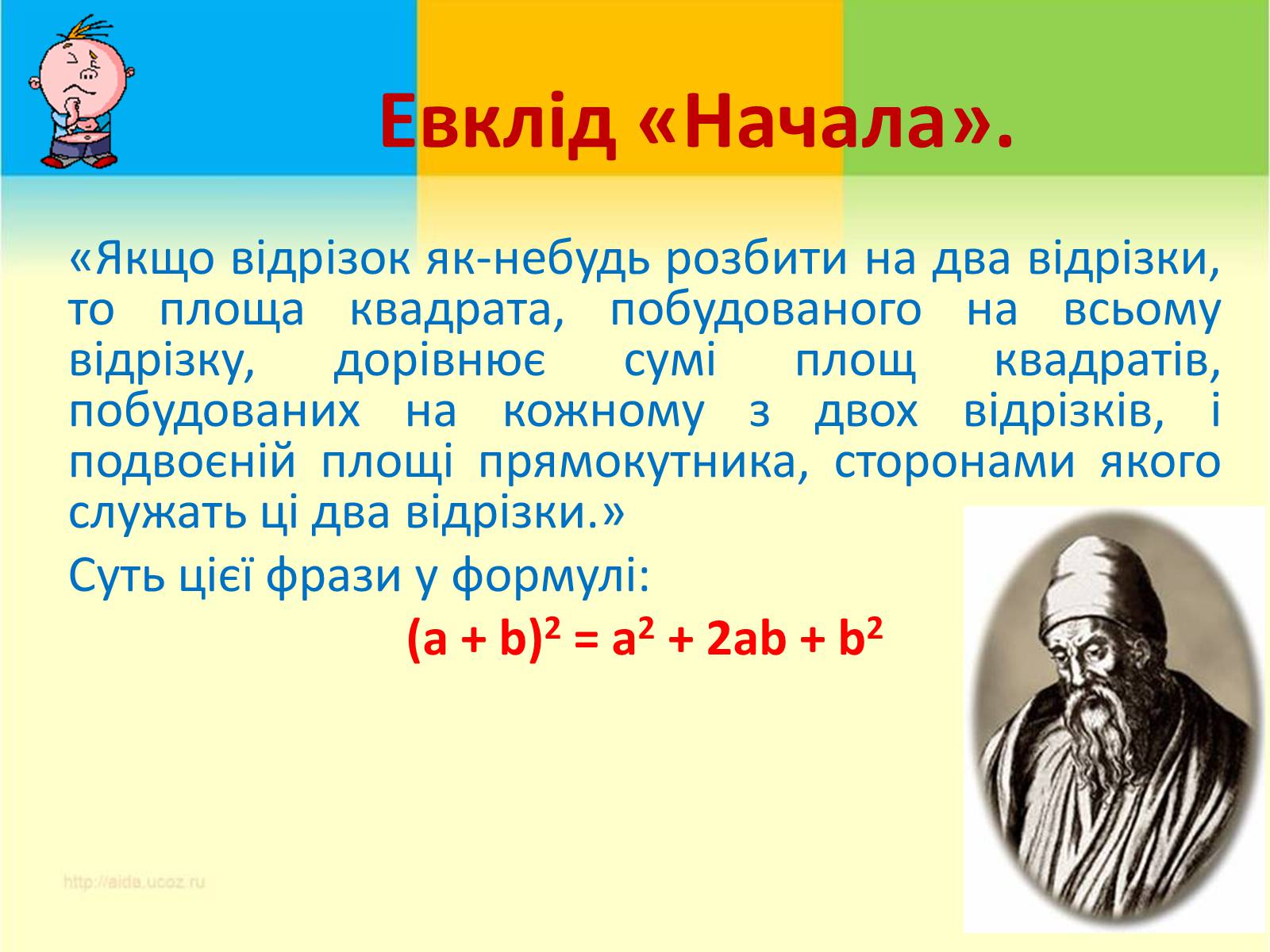 Евклід «Начала».

«Якщо відрізок як-небудь розбити на два відрізки, то площа квадрата, побудованого на всьому відрізку, дорівнює сумі площ квадратів, побудованих на кожному з двох відрізків, і подвоєній площі прямокутника, сторонами якого служать ці два відрізки.»

Суть цієї фрази у формулі:

$(a + b)^2 = a^2 + 2ab + b^2$

http://aida.ucoz.ru